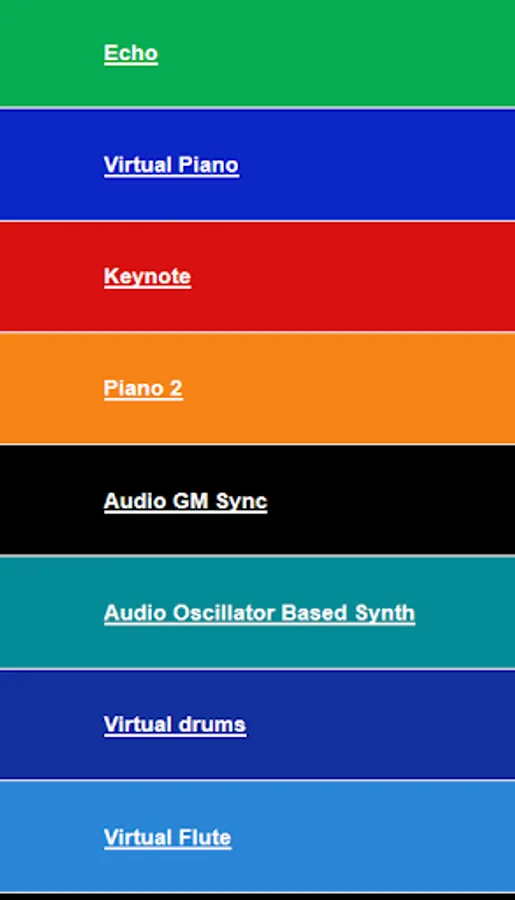 Echo

Virtual Piano

Keynote

Piano 2

Audio GM Sync

Audio Oscillator Based Synth

Virtual drums

Virtual Flute